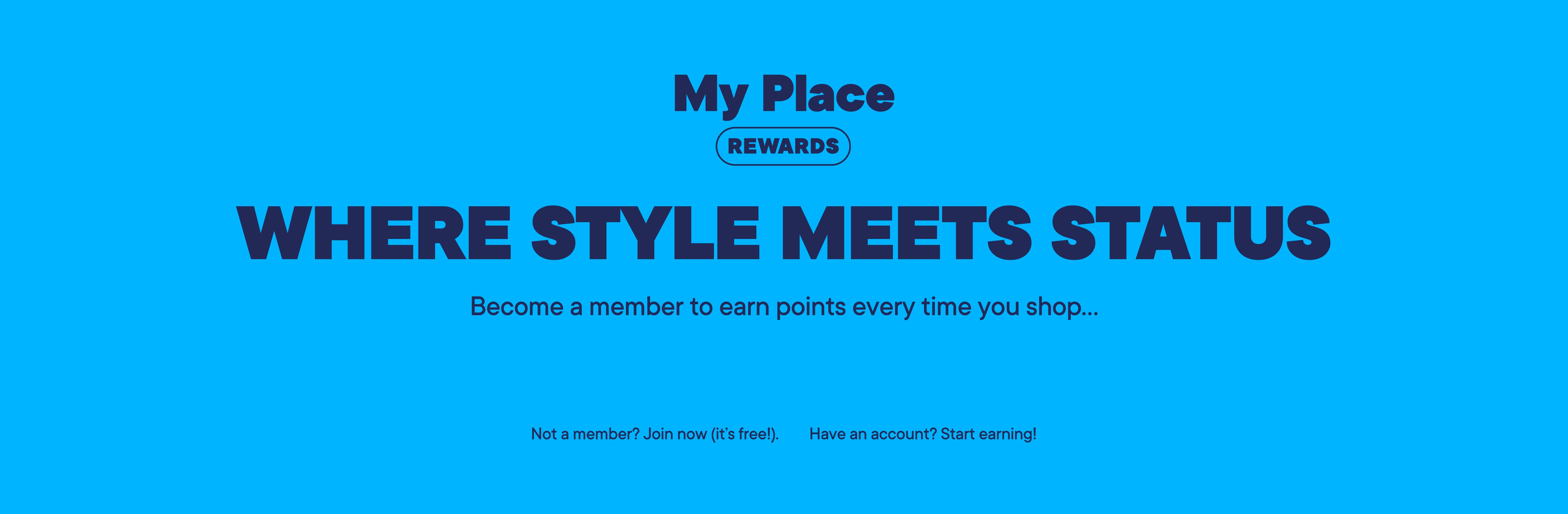 My Place
REWARDS

WHERE STYLE MEETS STATUS

Become a member to earn points every time you shop...

Not a member? Join now (it's free!).

Have an account? Start earning!